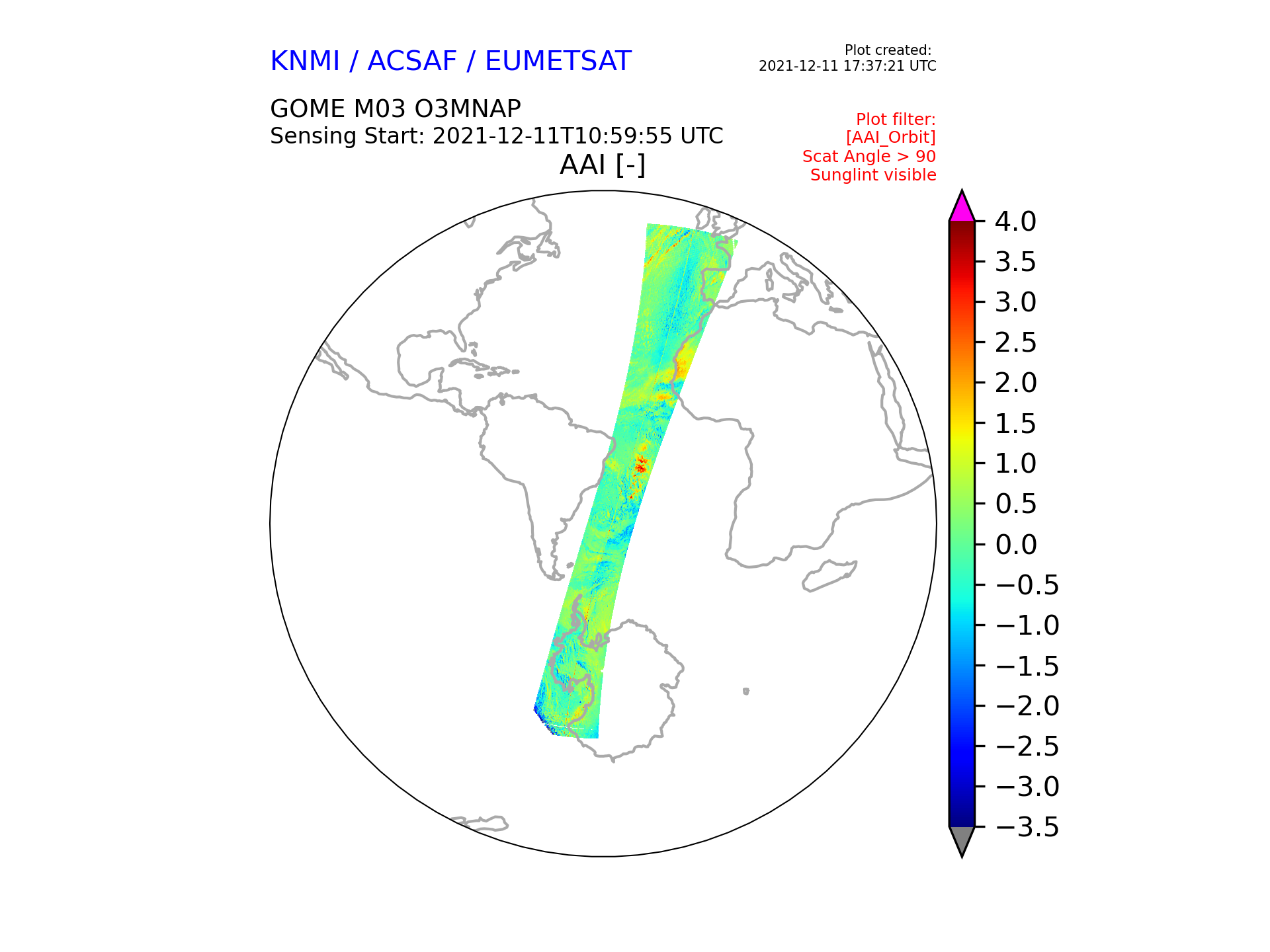 KNMI / ACSAF / EUMETSAT

Plot created:
2021-12-11 17:37:21 UTC

GOME M03 O3MNAP
Sensing Start: 2021-12-11T10:59:55 UTC

Plot filter:
[AAI_Orbit]
Scat Angle > 90
Sunglint visible

AAI [-]

4.0
3.5
3.0
2.5
2.0
1.5
1.0
0.5
0.0
−0.5
−1.0
−1.5
−2.0
−2.5
−3.0
−3.5